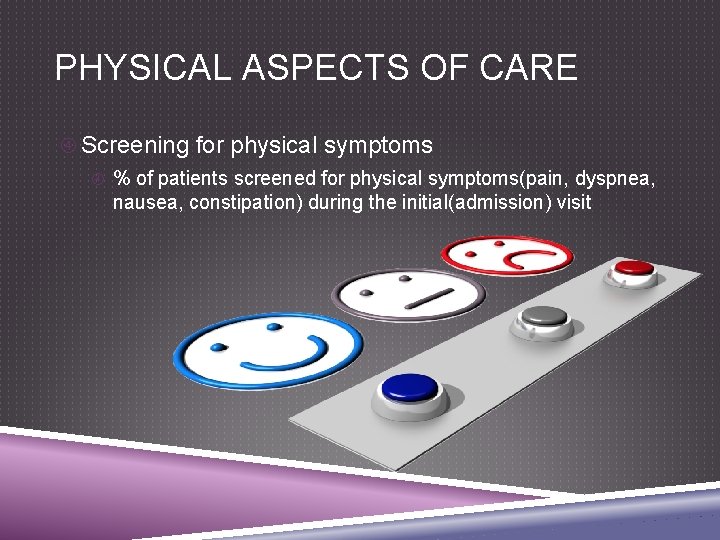 PHYSICAL ASPECTS OF CARE

Screening for physical symptoms

% of patients screened for physical symptoms(pain, dyspnea, nausea, constipation) during the initial(admission) visit